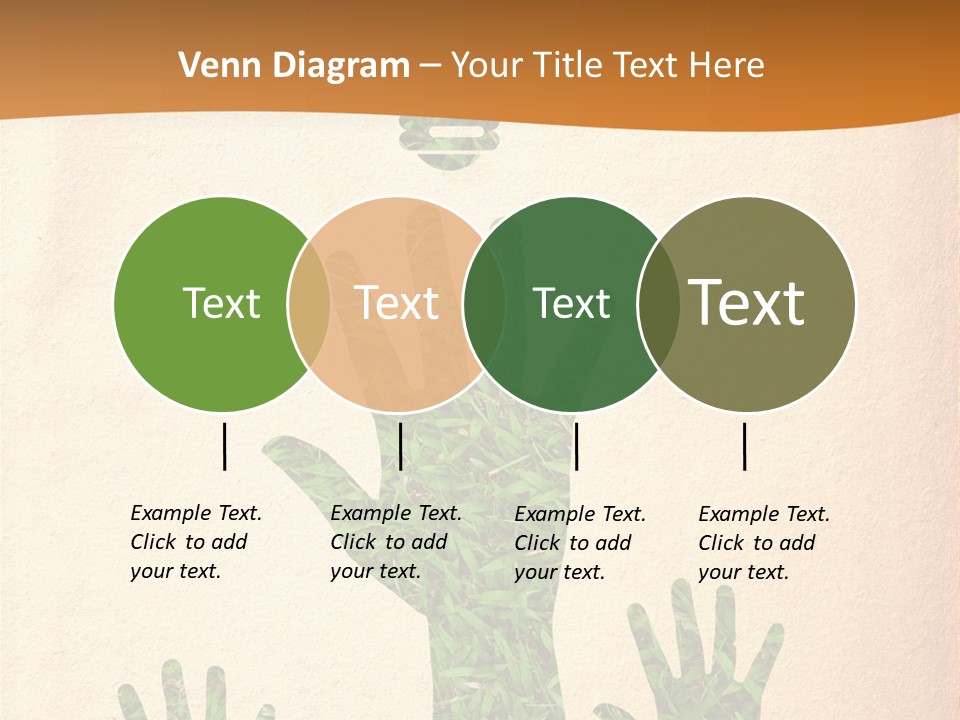 Venn Diagram – Your Title Text Here

Text

Text

Text

Text

Example Text. Click to add your text.

Example Text. Click to add your text.

Example Text. Click to add your text.

Example Text. Click to add your text.